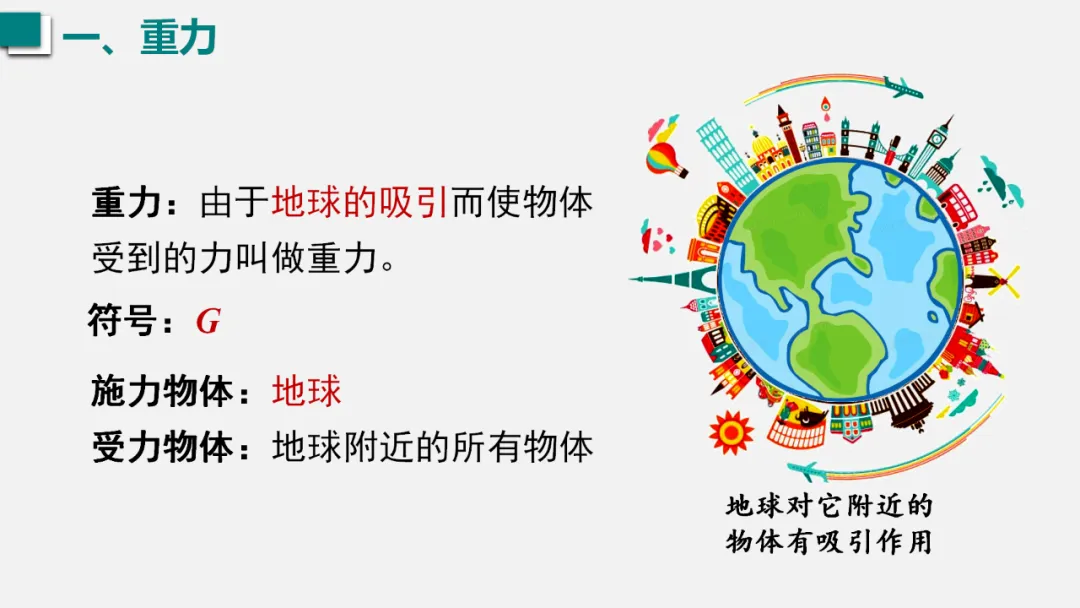 一、重力

重力：由于地球的吸引而使物体受到的力叫做重力。

符号：$G$

施力物体：地球

受力物体：地球附近的所有物体

地球对它附近的物体有吸引作用